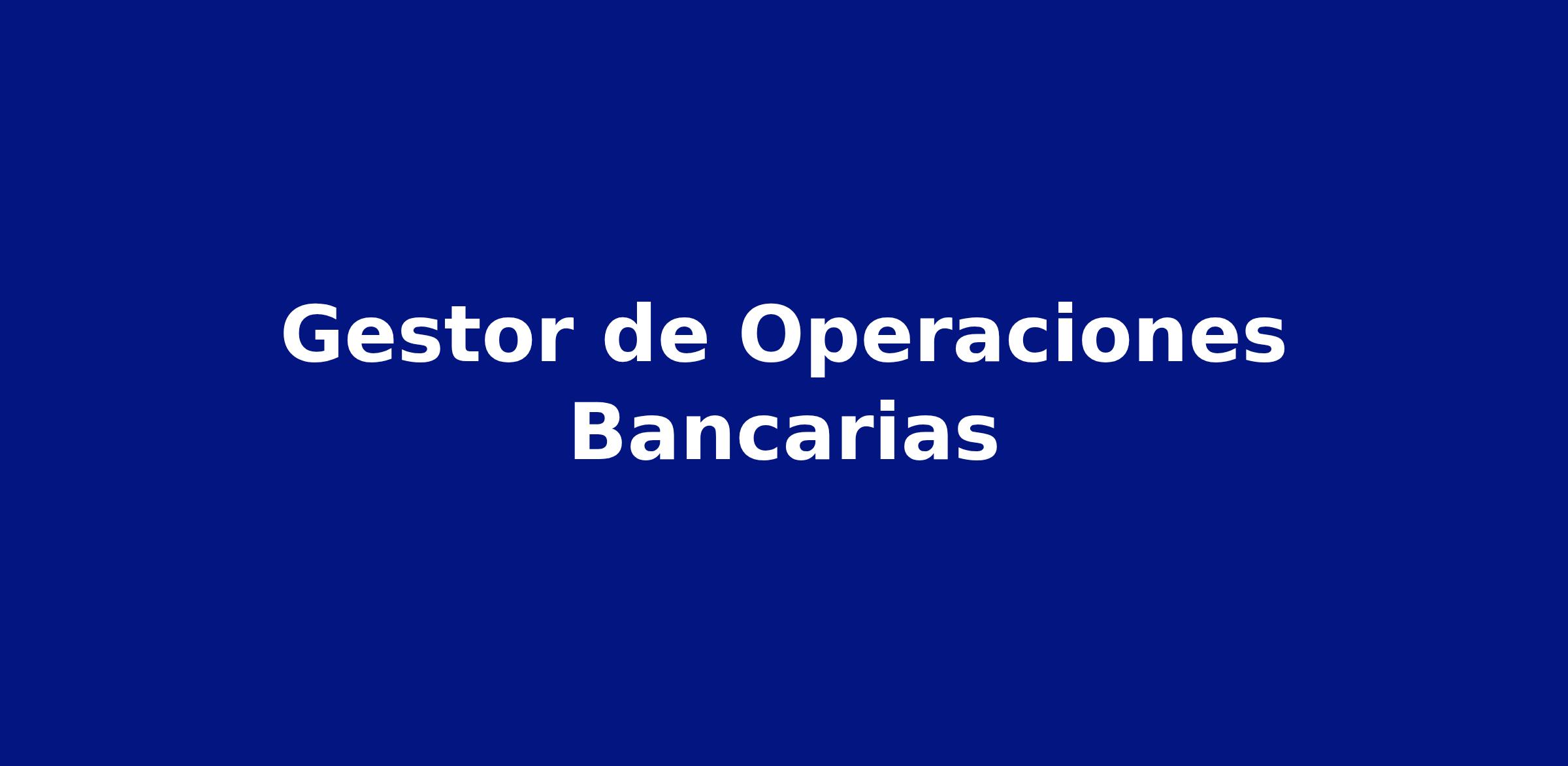 Gestor de Operaciones Bancarias